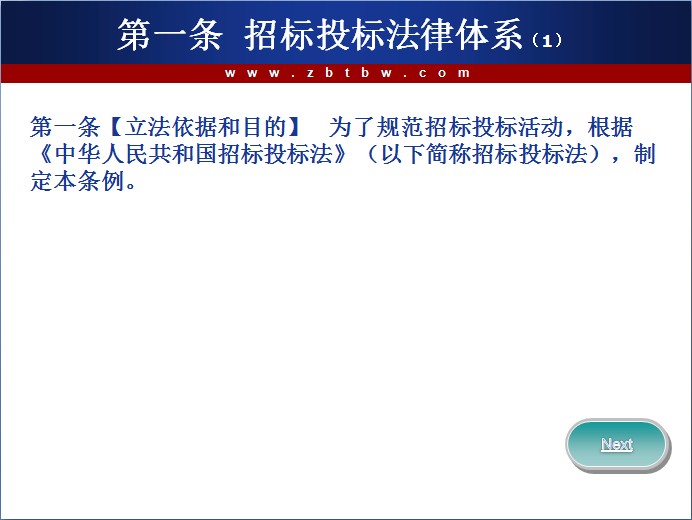 第一条 招标投标法律体系（1）

www.zbtbw.com

第一条【立法依据和目的】　为了规范招标投标活动，根据《中华人民共和国招标投标法》（以下简称招标投标法），制定本条例。

Next